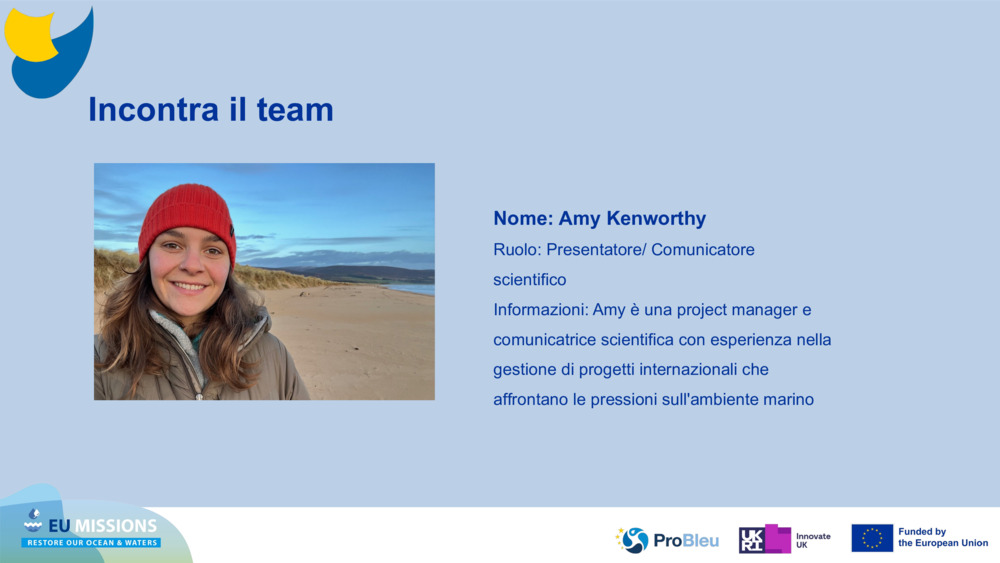 Incontra il team

Nome: Amy Kenworthy

Ruolo: Presentatore/ Comunicatore scientifico

Informazioni: Amy è una project manager e comunicatrice scientifica con esperienza nella gestione di progetti internazionali che affrontano le pressioni sull'ambiente marino

EU MISSIONS
RESTORE OUR OCEAN & WATERS

ProBleu

UKRI Innovate UK

Funded by the European Union